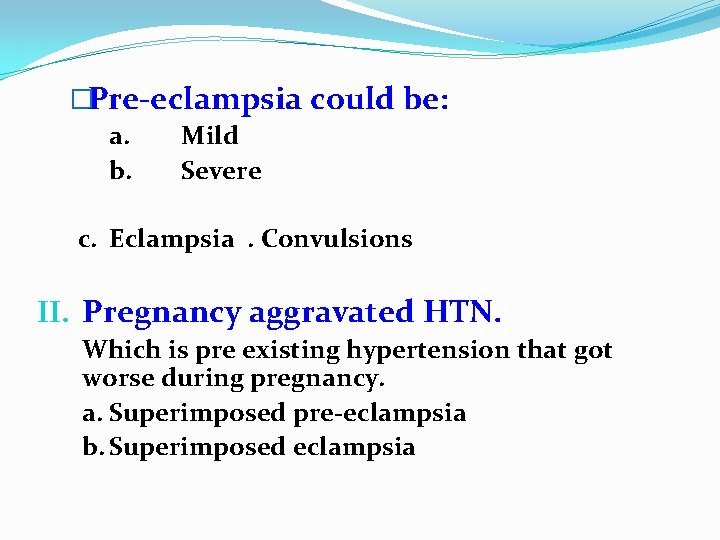 □Pre-eclampsia could be:

a. Mild

b. Severe

c. Eclampsia . Convulsions

II. Pregnancy aggravated HTN.

Which is pre existing hypertension that got worse during pregnancy.

a. Superimposed pre-eclampsia

b. Superimposed eclampsia